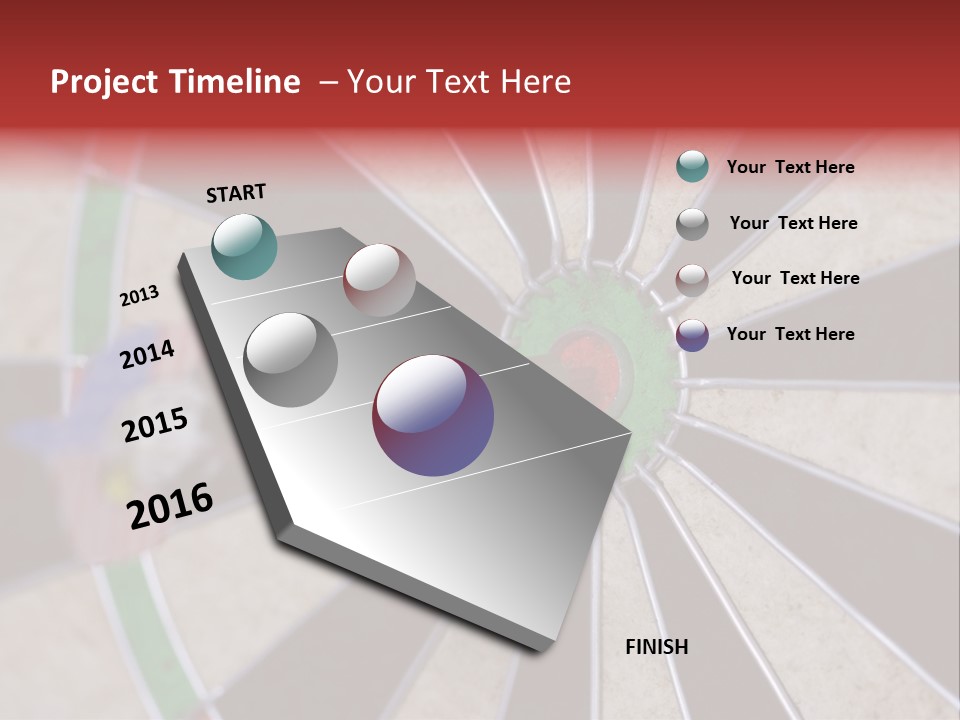 Project Timeline – Your Text Here

START

2013

2014

2015

2016

FINISH

Your Text Here

Your Text Here

Your Text Here

Your Text Here